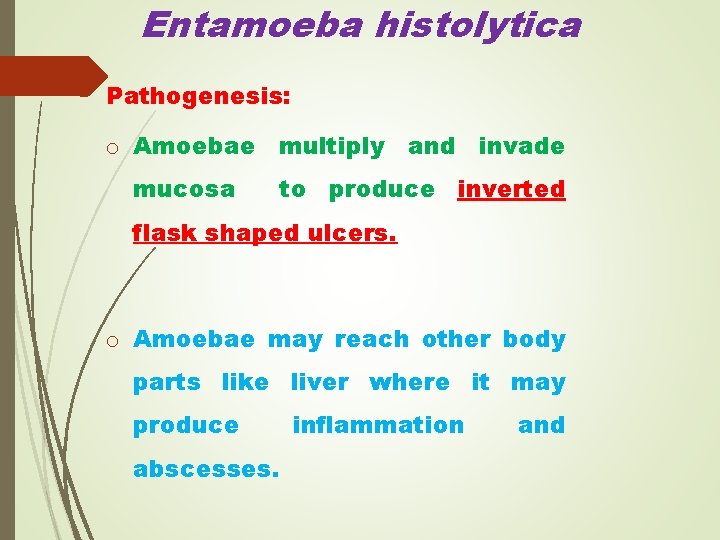 Entamoeba histolytica

Pathogenesis:

o Amoebae multiply and invade mucosa to produce inverted flask shaped ulcers.

o Amoebae may reach other body parts like liver where it may produce inflammation and abscesses.